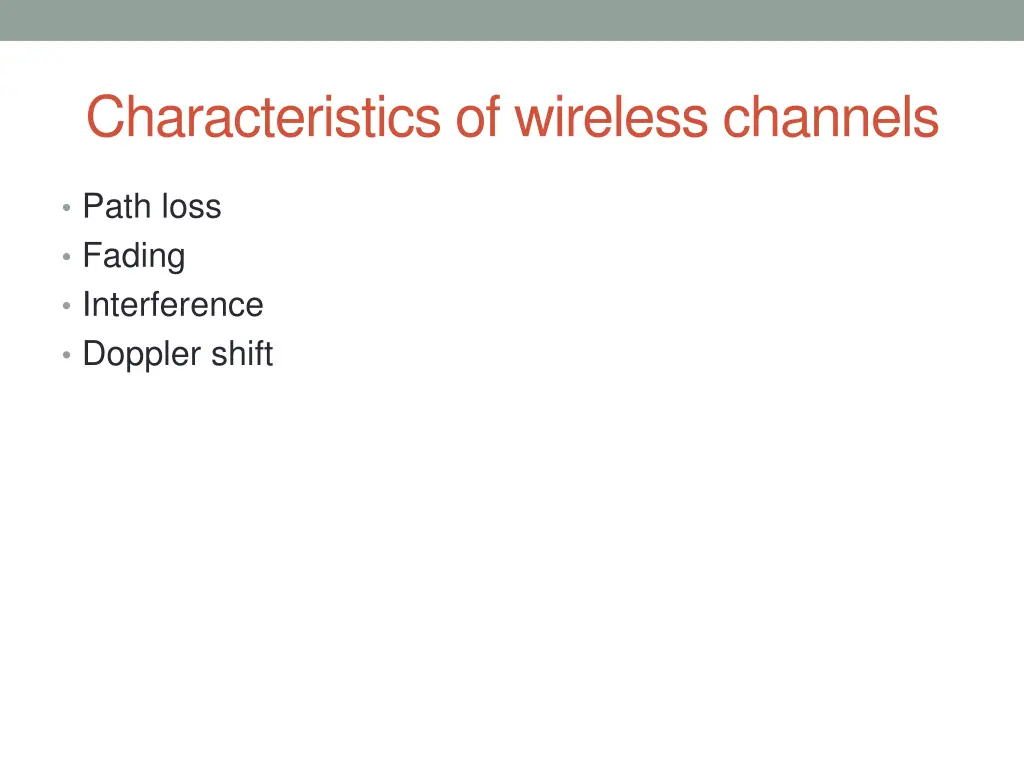 Characteristics of wireless channels

• Path loss
• Fading
• Interference
• Doppler shift